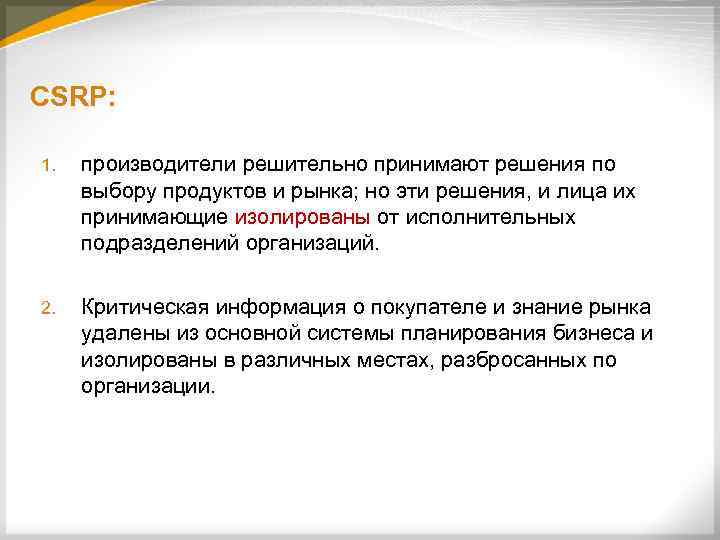 CSRP:

1. производители решительно принимают решения по выбору продуктов и рынка; но эти решения, и лица их принимающие изолированы от исполнительных подразделений организаций.

2. Критическая информация о покупателе и знание рынка удалены из основной системы планирования бизнеса и изолированы в различных местах, разбросанных по организации.